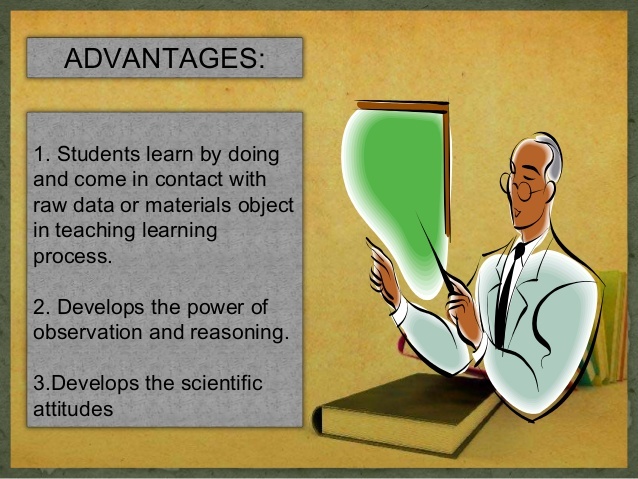 ADVANTAGES:

1. Students learn by doing and come in contact with raw data or materials object in teaching learning process.

2. Develops the power of observation and reasoning.

3.Develops the scientific attitudes